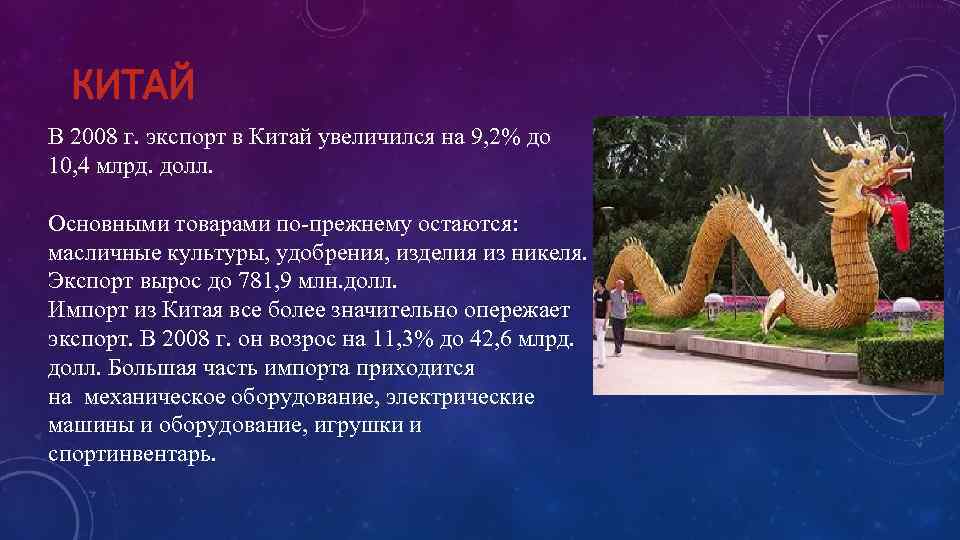 КИТАЙ

В 2008 г. экспорт в Китай увеличился на 9,2% до 10,4 млрд. долл.

Основными товарами по-прежнему остаются: масличные культуры, удобрения, изделия из никеля. Экспорт вырос до 781,9 млн.долл.
Импорт из Китая все более значительно опережает экспорт. В 2008 г. он возрос на 11,3% до 42,6 млрд. долл. Большая часть импорта приходится на механическое оборудование, электрические машины и оборудование, игрушки и спортинвентарь.